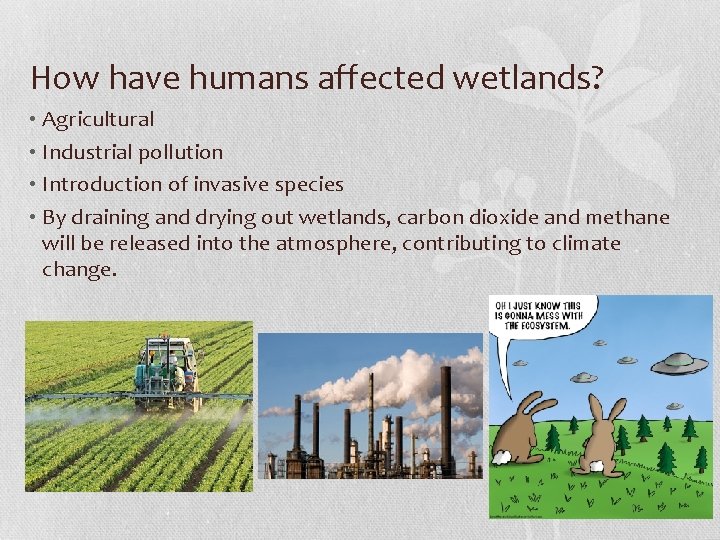 How have humans affected wetlands?

• Agricultural
• Industrial pollution
• Introduction of invasive species
• By draining and drying out wetlands, carbon dioxide and methane will be released into the atmosphere, contributing to climate change.

OH I JUST KNOW THIS IS GONNA MESS WITH THE ECOSYSTEM.